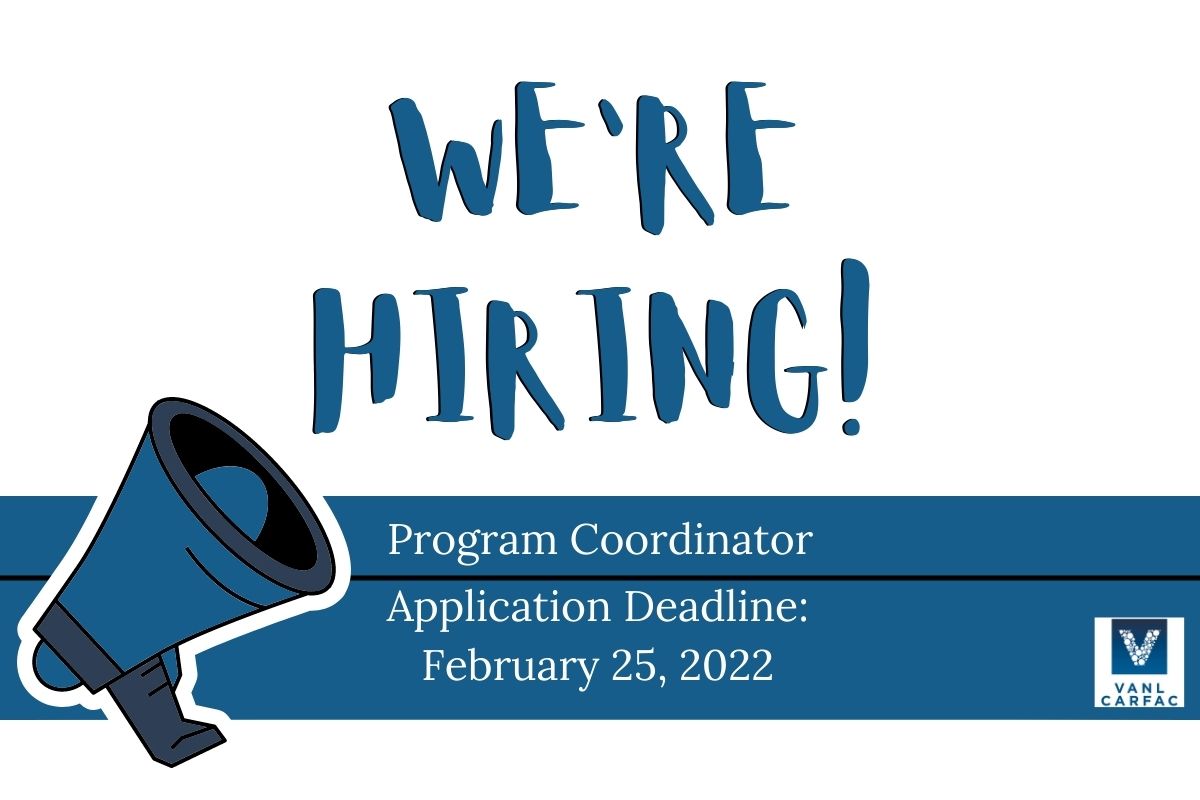 WE'RE HIRING!

Program Coordinator

Application Deadline: February 25, 2022

VANL CARFAC